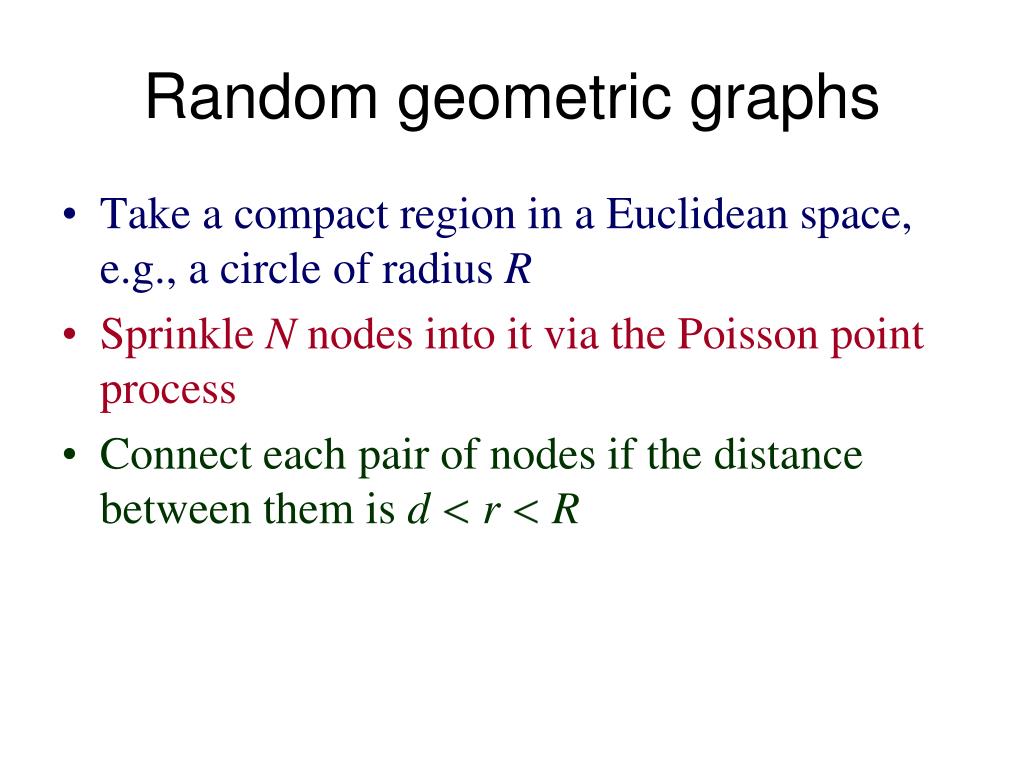 Random geometric graphs

• Take a compact region in a Euclidean space, e.g., a circle of radius $R$

• Sprinkle $N$ nodes into it via the Poisson point process

• Connect each pair of nodes if the distance between them is $d < r < R$